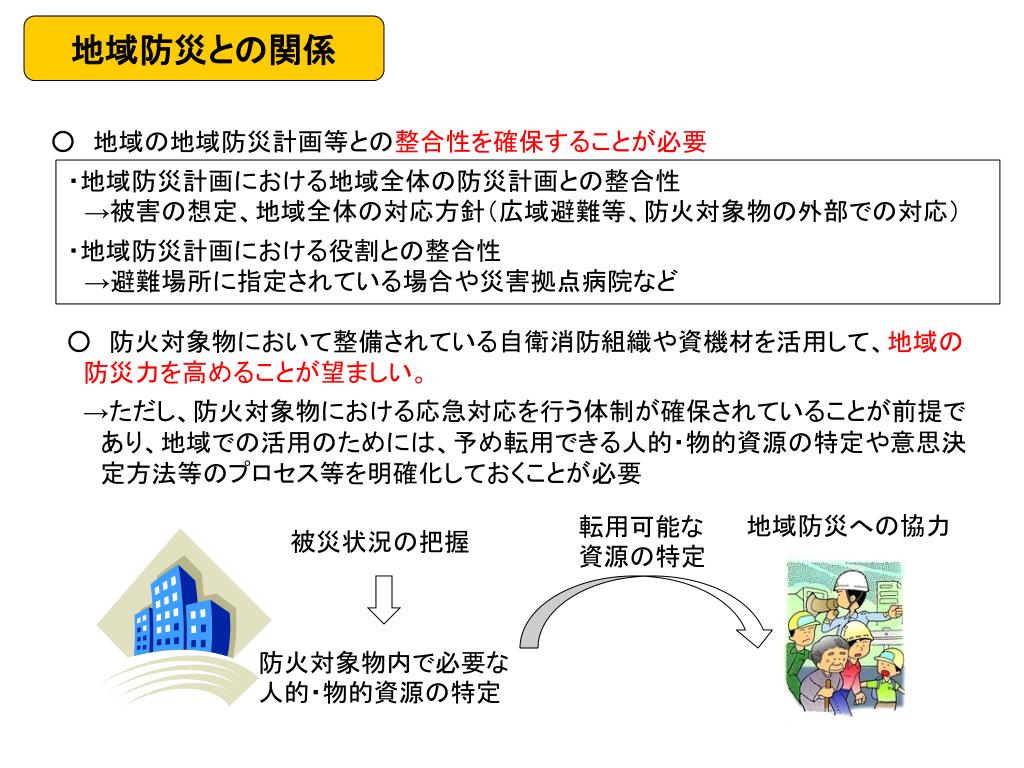 地域防災との関係

○　地域の地域防災計画等との整合性を確保することが必要

・地域防災計画における地域全体の防災計画との整合性
→被害の想定、地域全体の対応方針（広域避難等、防火対象物の外部での対応）

・地域防災計画における役割との整合性
→避難場所に指定されている場合や災害拠点病院など

○　防火対象物において整備されている自衛消防組織や資機材を活用して、地域の防災力を高めることが望ましい。

→ただし、防火対象物における応急対応を行う体制が確保されていることが前提であり、地域での活用のためには、予め転用できる人的・物的資源の特定や意思決定方法等のプロセス等を明確化しておくことが必要

被災状況の把握

防火対象物内で必要な人的・物的資源の特定

転用可能な資源の特定

地域防災への協力